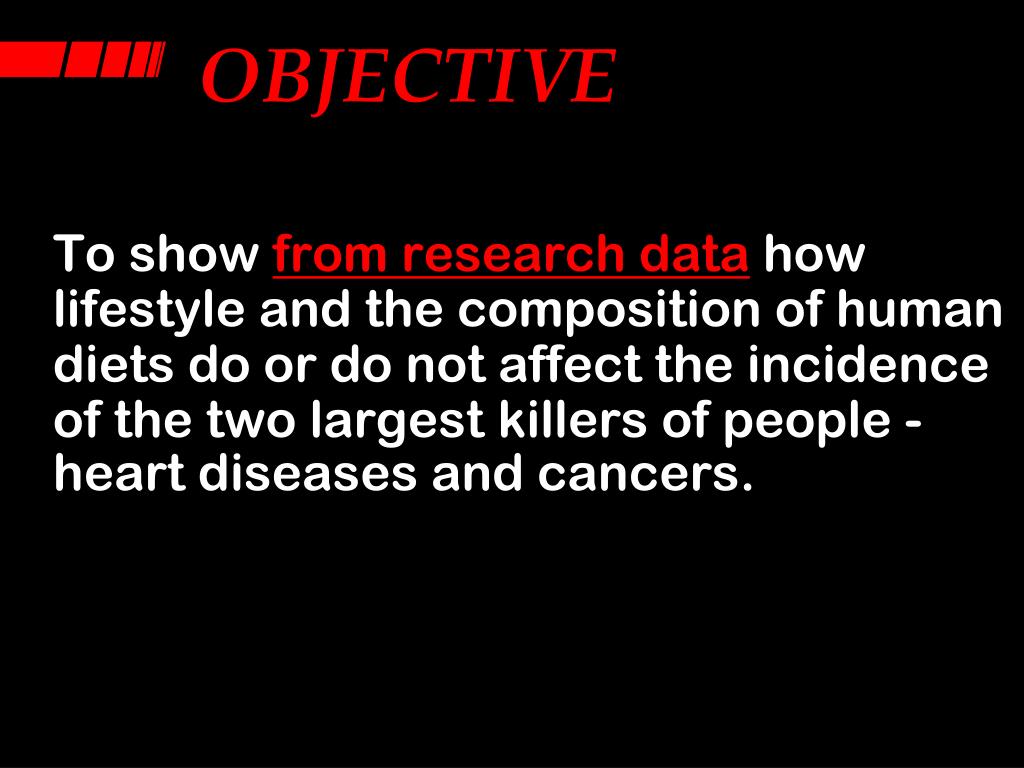 OBJECTIVE

To show from research data how lifestyle and the composition of human diets do or do not affect the incidence of the two largest killers of people - heart diseases and cancers.